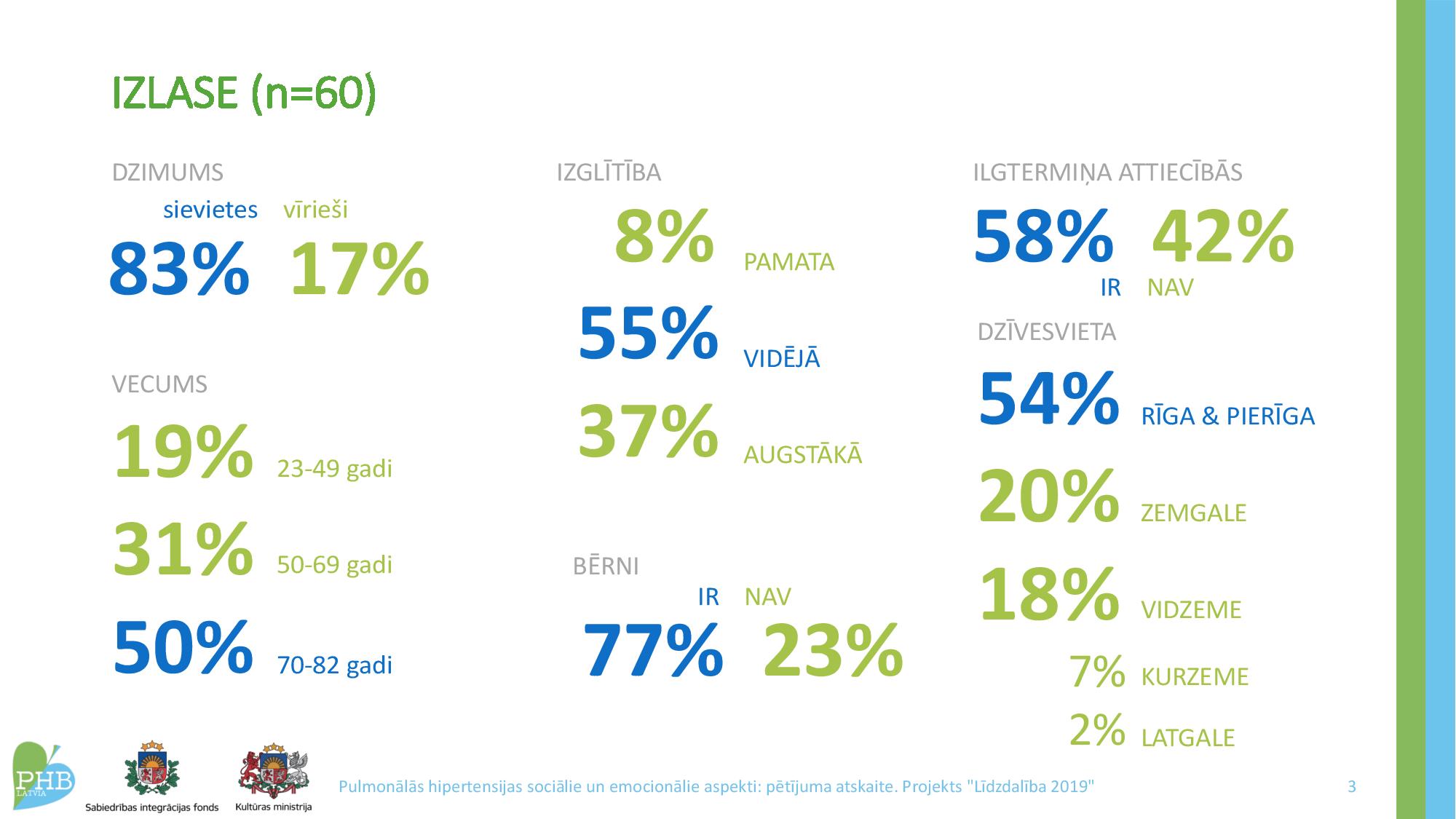 IZLASE (n=60)

DZIMUMS

sievietes vīrieši

83% 17%

VECUMS

19% 23-49 gadi

31% 50-69 gadi

50% 70-82 gadi

IZGLĪTĪBA

8% PAMATA

55% VIDĒJĀ

37% AUGSTĀKĀ

BĒRNI

IR NAV

77% 23%

ILGTERMIŅA ATTIECĪBĀS

58% 42%

IR NAV

DZĪVESVIETA

54% RĪGA & PIERĪGA

20% ZEMGALE

18% VIDZEME

7% KURZEME

2% LATGALE

PHB LATVIA

Sabiedrības integrācijas fonds

Kultūras ministrija

Pulmonālās hipertensijas sociālie un emocionālie aspekti: pētījuma atskaite. Projekts "Līdzdalība 2019"

3